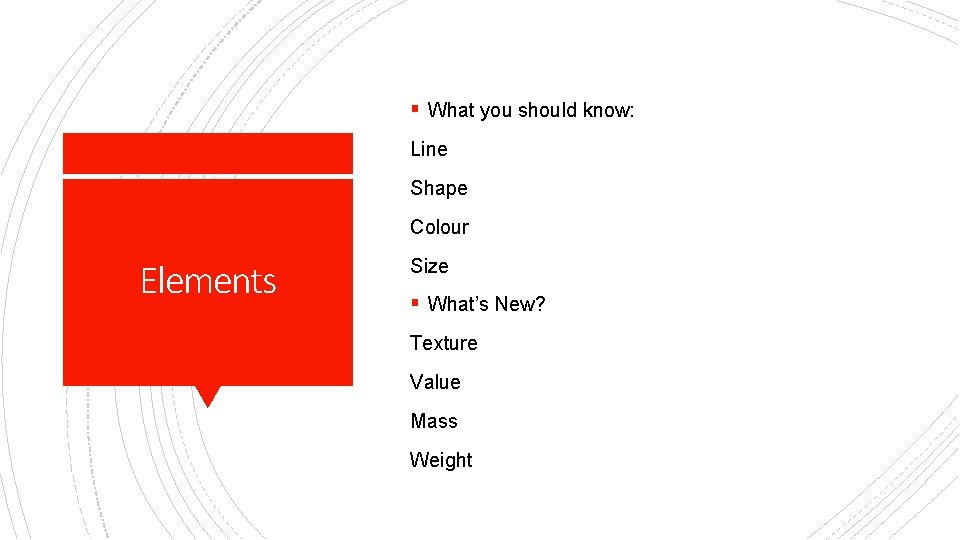 Elements

▪ What you should know:

Line

Shape

Colour

Size

▪ What's New?

Texture

Value

Mass

Weight